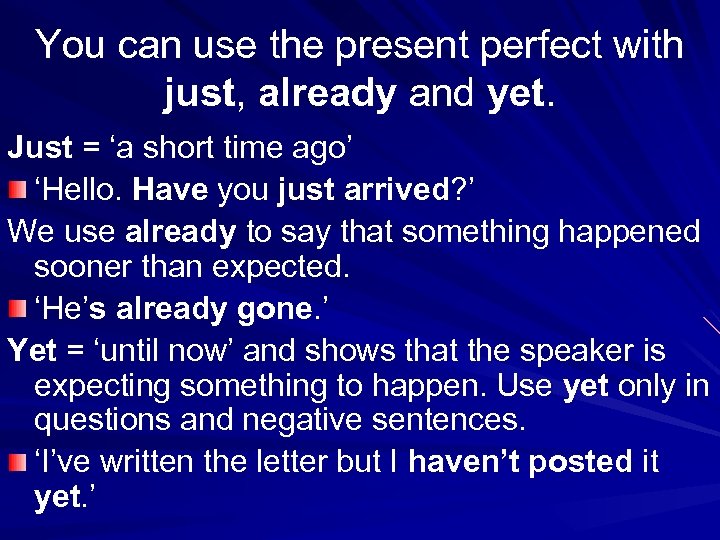 You can use the present perfect with just, already and yet.

Just = ‘a short time ago’

‘Hello. Have you just arrived?’

We use already to say that something happened sooner than expected.

‘He’s already gone.’

Yet = ‘until now’ and shows that the speaker is expecting something to happen. Use yet only in questions and negative sentences.

‘I’ve written the letter but I haven’t posted it yet.’